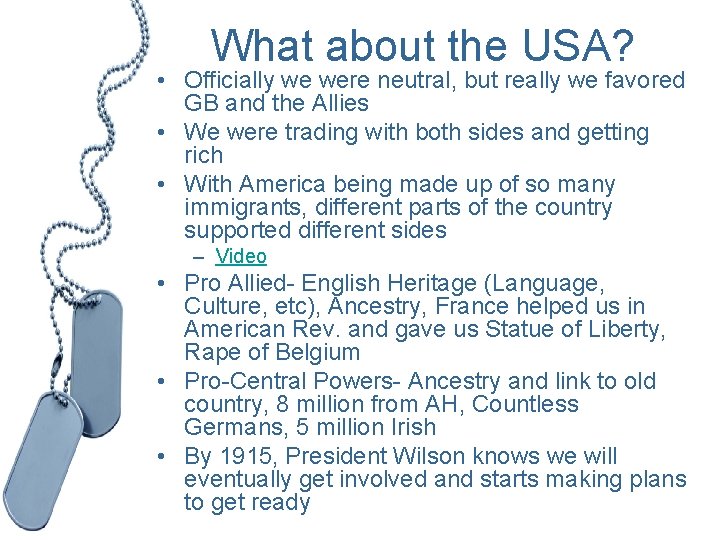 What about the USA?

• Officially we were neutral, but really we favored GB and the Allies
• We were trading with both sides and getting rich
• With America being made up of so many immigrants, different parts of the country supported different sides
– Video
• Pro Allied- English Heritage (Language, Culture, etc), Ancestry, France helped us in American Rev. and gave us Statue of Liberty, Rape of Belgium
• Pro-Central Powers- Ancestry and link to old country, 8 million from AH, Countless Germans, 5 million Irish
• By 1915, President Wilson knows we will eventually get involved and starts making plans to get ready